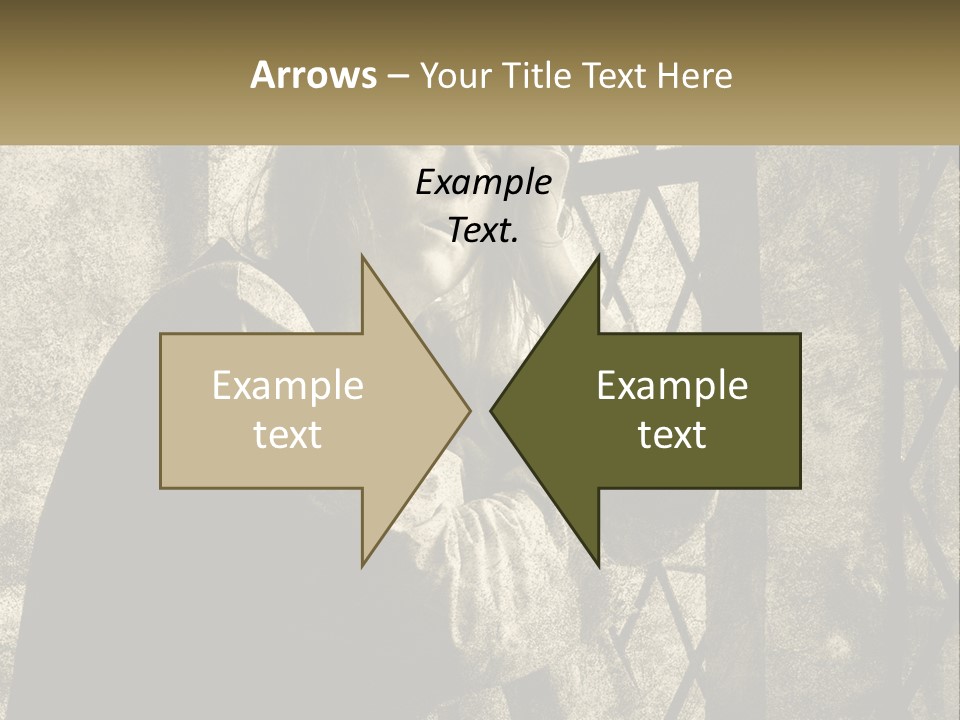 Arrows – Your Title Text Here

Example Text.

Example text

Example text